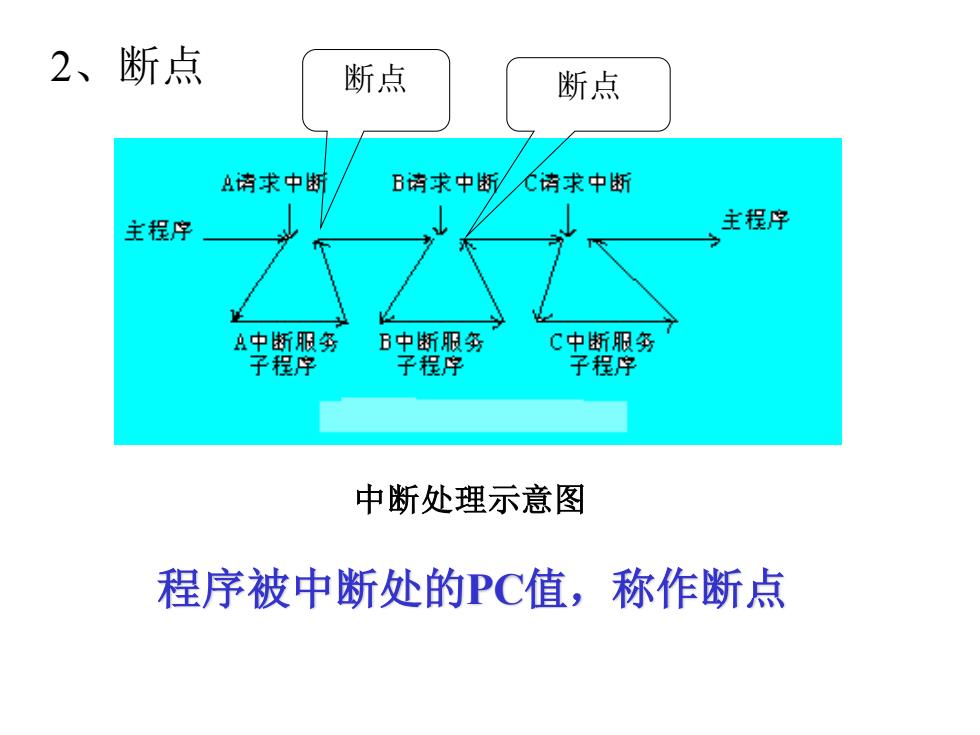 2、断点

断点

断点

A请求中断

B请求中断

C请求中断

主程序

主程序

A中断服务子程序

B中断服务子程序

C中断服务子程序

中断处理示意图

程序被中断处的PC值，称作断点